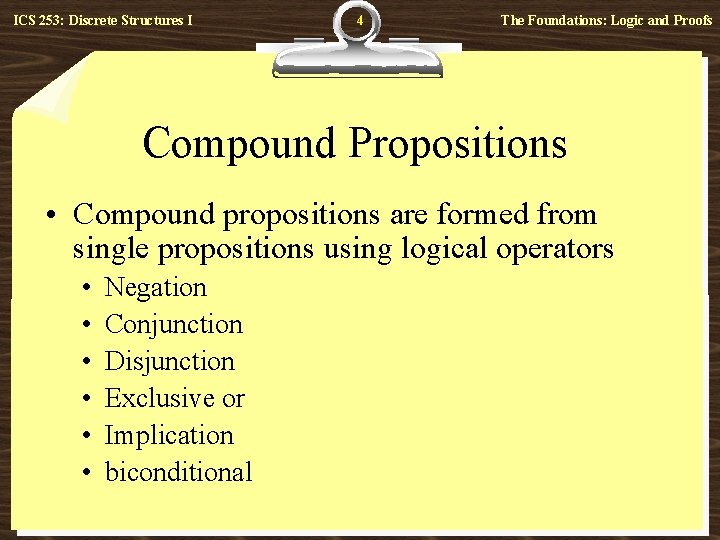 ICS 253: Discrete Structures I

4

The Foundations: Logic and Proofs

Compound Propositions

• Compound propositions are formed from single propositions using logical operators
  • Negation
  • Conjunction
  • Disjunction
  • Exclusive or
  • Implication
  • biconditional